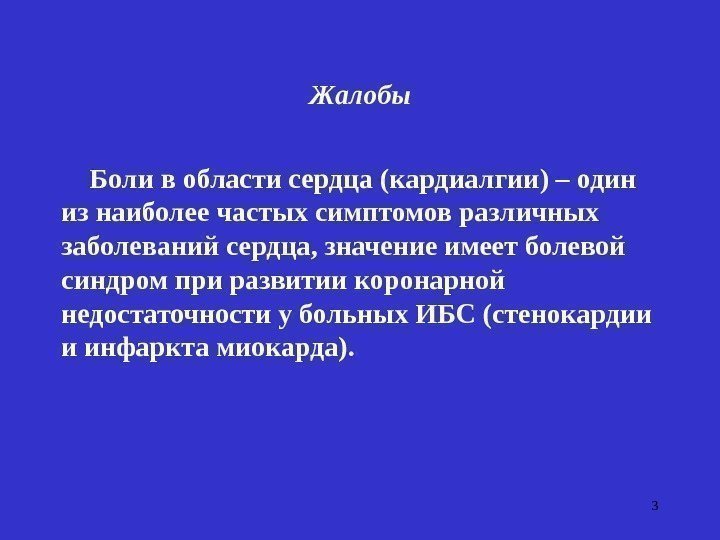 Жалобы

Боли в области сердца (кардиалгии) – один из наиболее частых симптомов различных заболеваний сердца, значение имеет болевой синдром при развитии коронарной недостаточности у больных ИБС (стенокардии и инфаркта миокарда).

3